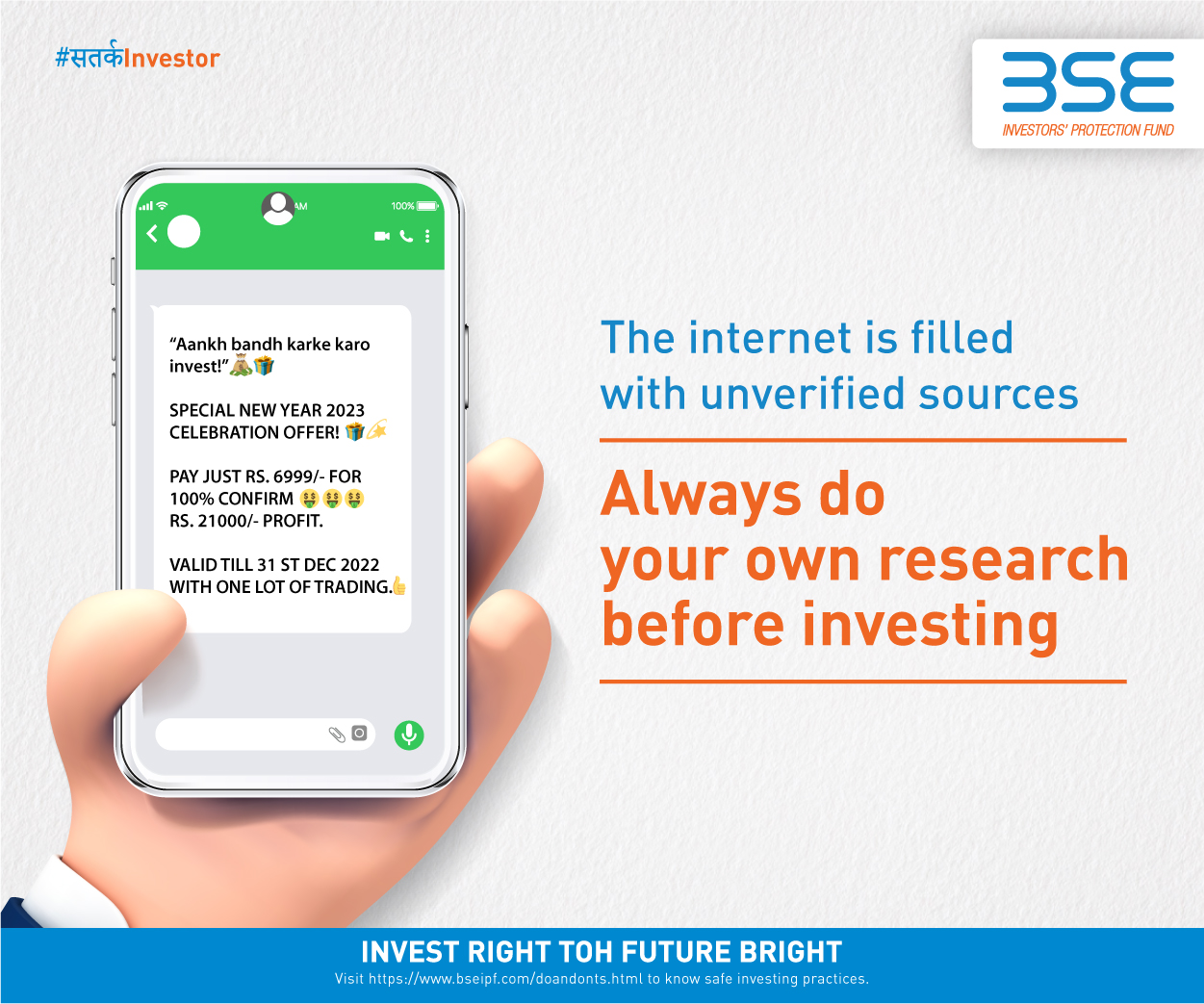 #सतर्कInvestor

BSE
INVESTORS' PROTECTION FUND

AM
100%

"Aankh bandh karke karo invest!"

SPECIAL NEW YEAR 2023 CELEBRATION OFFER!

PAY JUST RS. 6999/- FOR 100% CONFIRM RS. 21000/- PROFIT.

VALID TILL 31 ST DEC 2022 WITH ONE LOT OF TRADING.

The internet is filled with unverified sources

Always do your own research before investing

INVEST RIGHT TOH FUTURE BRIGHT
Visit https://www.bseipf.com/doandonts.html to know safe investing practices.